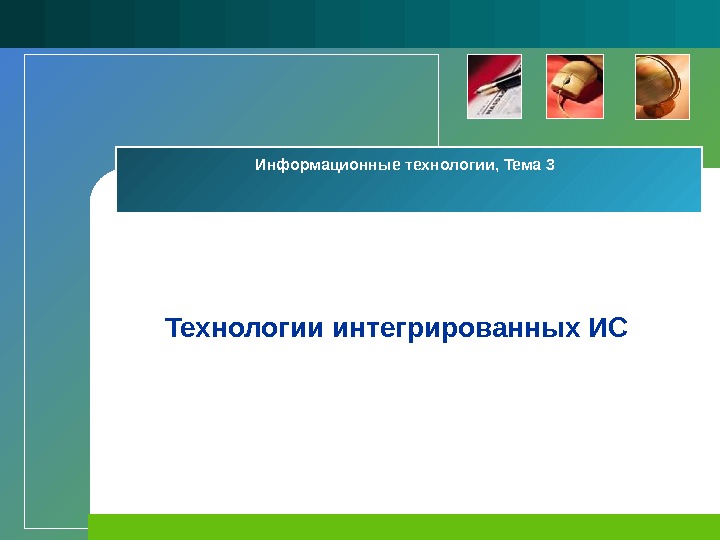 Информационные технологии, Тема 3

Технологии интегрированных ИС